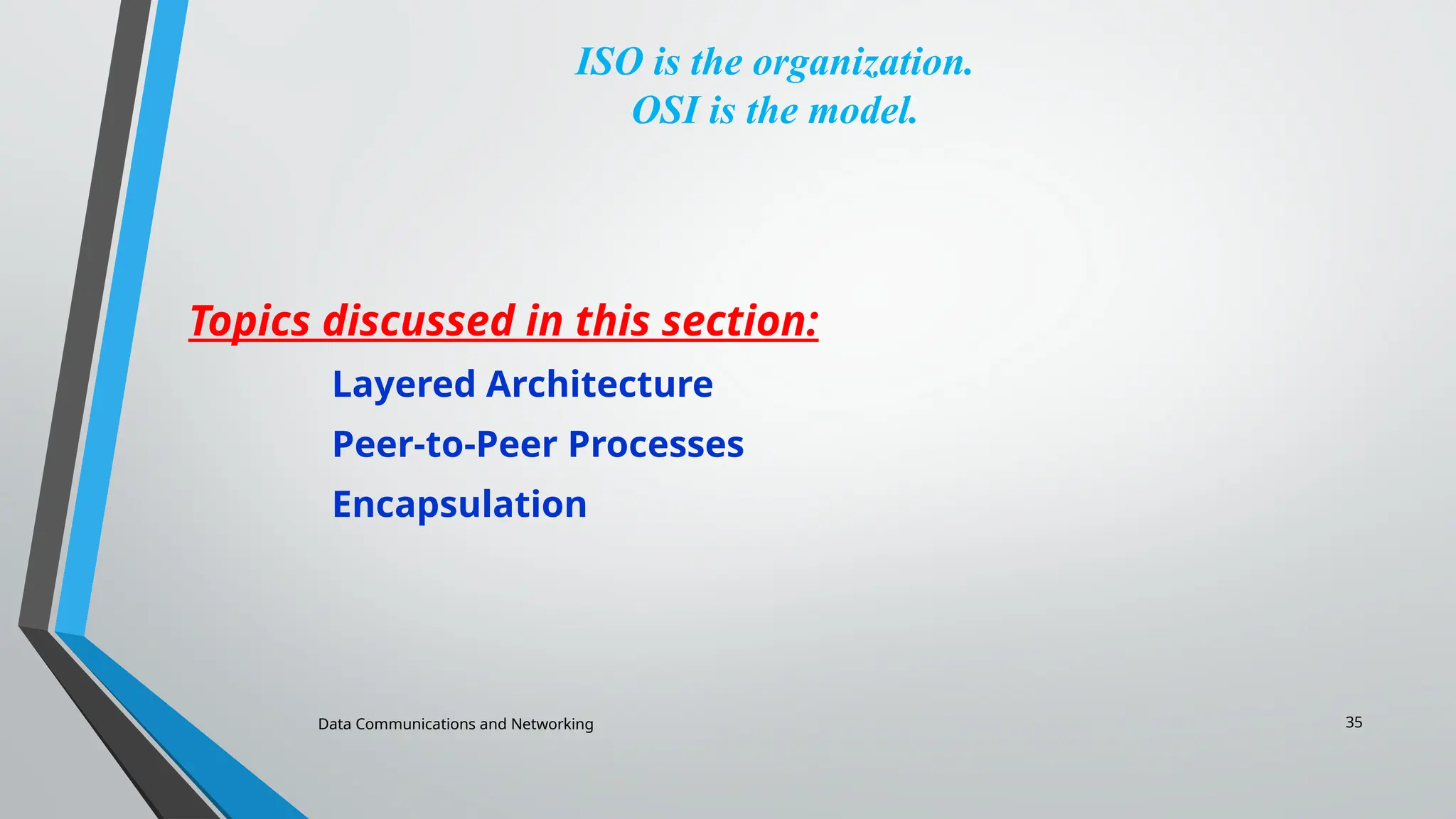 ISO is the organization.
OSI is the model.

Topics discussed in this section:

Layered Architecture
Peer-to-Peer Processes
Encapsulation

Data Communications and Networking

35